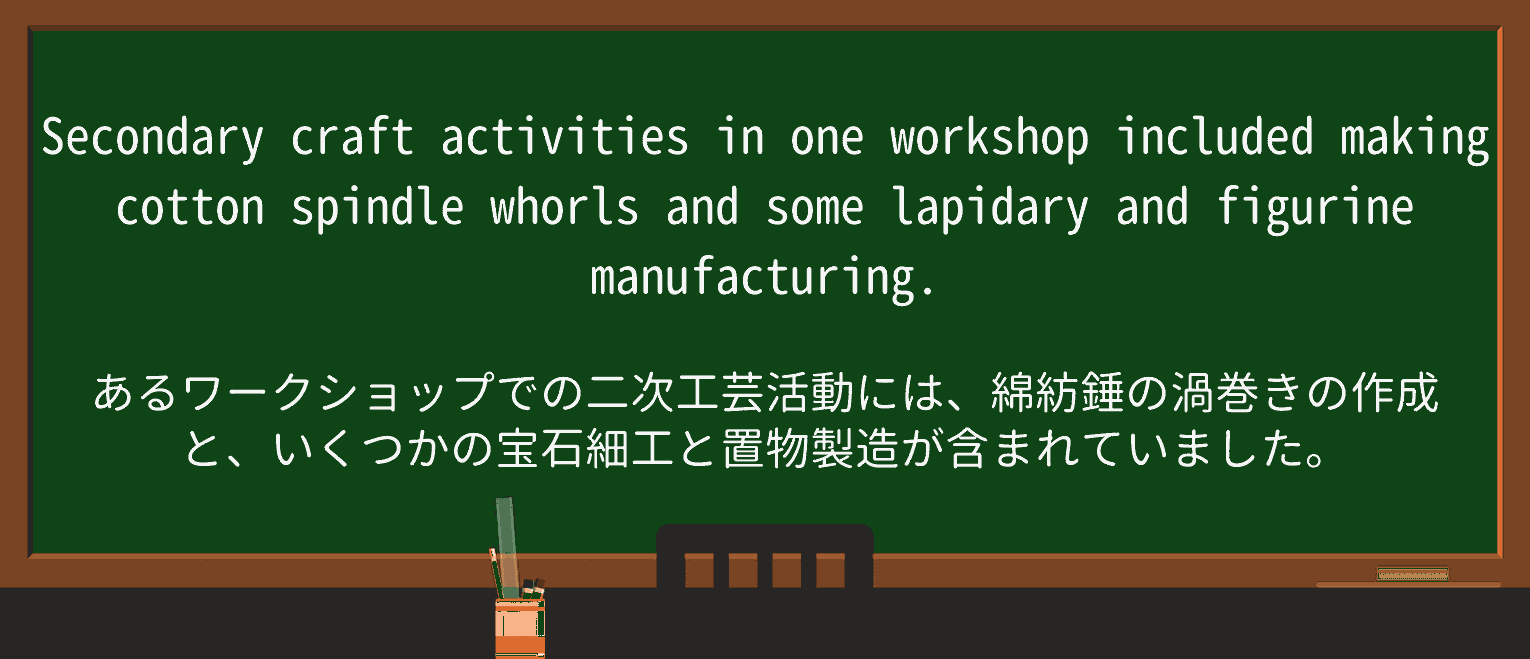 Secondary craft activities in one workshop included making cotton spindle whorls and some lapidary and figurine manufacturing.

あるワークショップでの二次工芸活動には、綿紡錘の渦巻きの作成と、いくつかの宝石細工と置物製造が含まれていました。